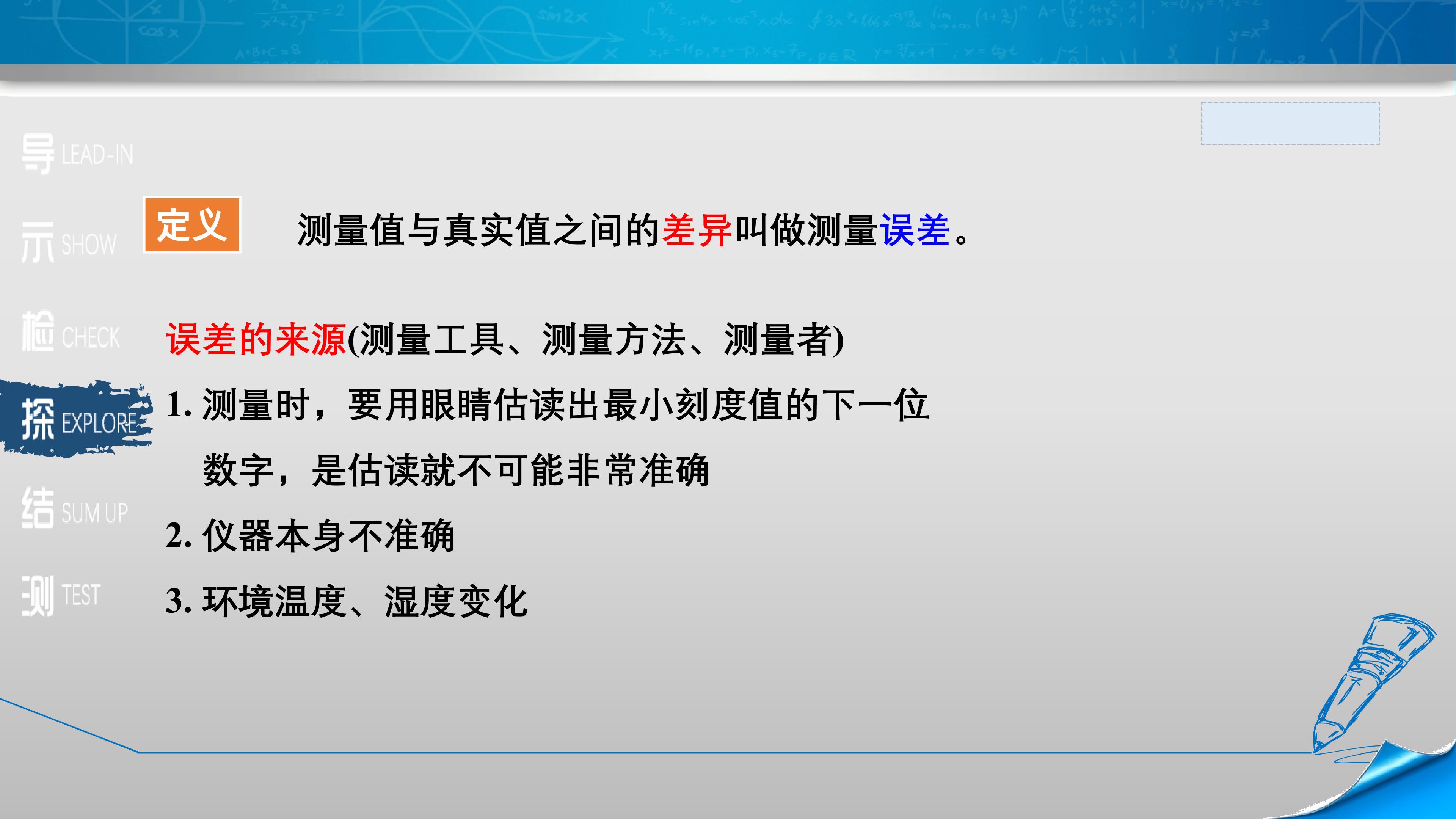 导 LEAD-IN

示 SHOW

检 CHECK

探 EXPLORE

结 SUM UP

测 TEST

定义 测量值与真实值之间的差异叫做测量误差。

误差的来源(测量工具、测量方法、测量者)

1. 测量时，要用眼睛估读出最小刻度值的下一位数字，是估读就不可能非常准确

2. 仪器本身不准确

3. 环境温度、湿度变化